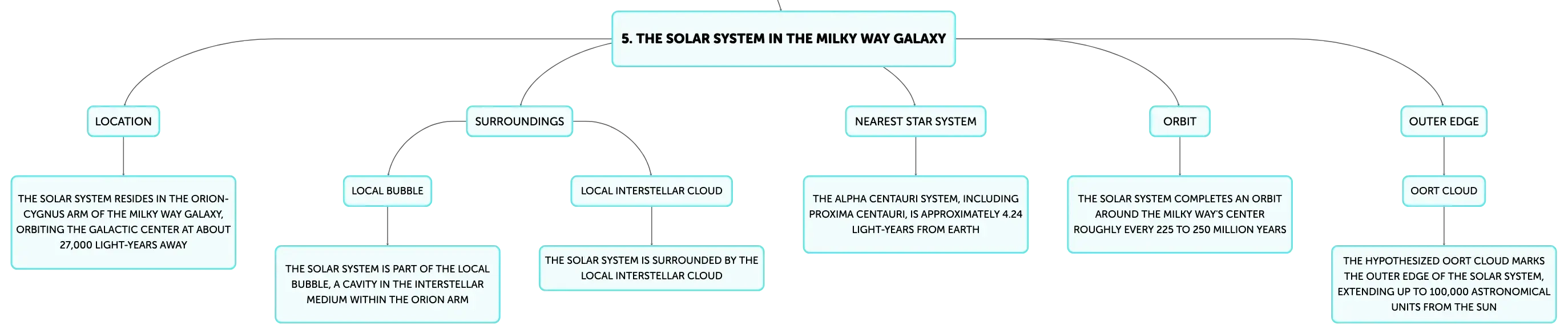 5. THE SOLAR SYSTEM IN THE MILKY WAY GALAXY

LOCATION

THE SOLAR SYSTEM RESIDES IN THE ORION-CYGNUS ARM OF THE MILKY WAY GALAXY, ORBITING THE GALACTIC CENTER AT ABOUT 27,000 LIGHT-YEARS AWAY

SURROUNDINGS

LOCAL BUBBLE

THE SOLAR SYSTEM IS PART OF THE LOCAL BUBBLE, A CAVITY IN THE INTERSTELLAR MEDIUM WITHIN THE ORION ARM

LOCAL INTERSTELLAR CLOUD

THE SOLAR SYSTEM IS SURROUNDED BY THE LOCAL INTERSTELLAR CLOUD

NEAREST STAR SYSTEM

THE ALPHA CENTAURI SYSTEM, INCLUDING PROXIMA CENTAURI, IS APPROXIMATELY 4.24 LIGHT-YEARS FROM EARTH

ORBIT

THE SOLAR SYSTEM COMPLETES AN ORBIT AROUND THE MILKY WAY'S CENTER ROUGHLY EVERY 225 TO 250 MILLION YEARS

OUTER EDGE

OORT CLOUD

THE HYPOTHESIZED OORT CLOUD MARKS THE OUTER EDGE OF THE SOLAR SYSTEM, EXTENDING UP TO 100,000 ASTRONOMICAL UNITS FROM THE SUN